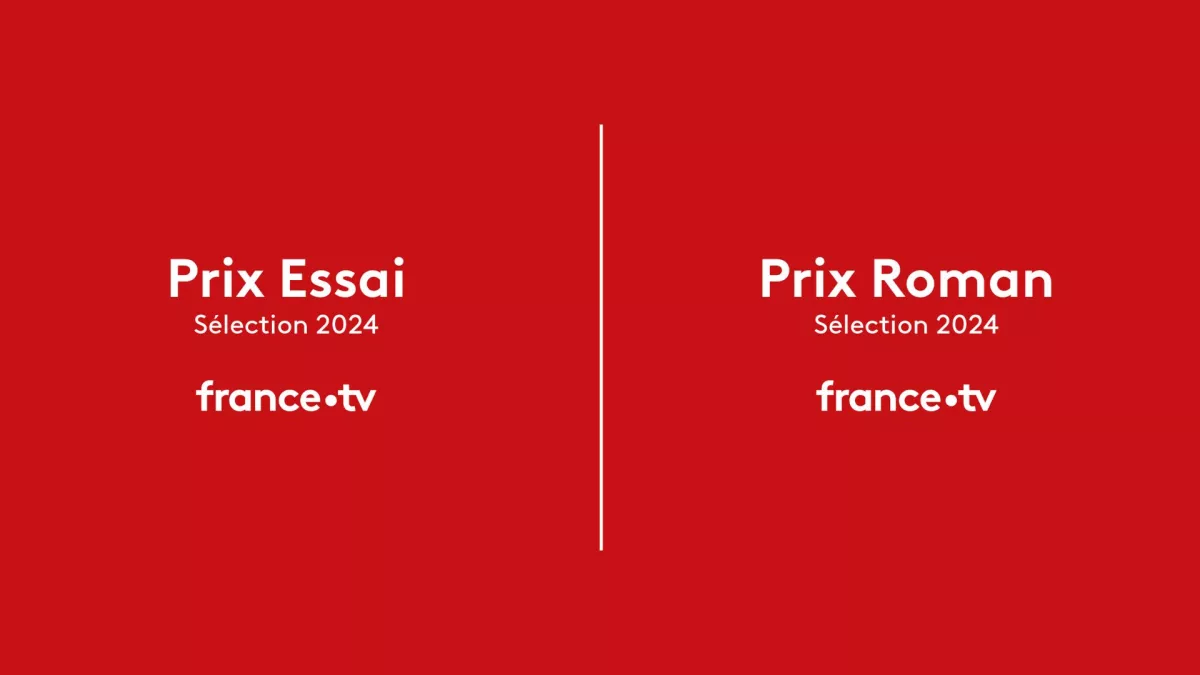 Prix Essai
Sélection 2024

france•tv

Prix Roman
Sélection 2024

france•tv